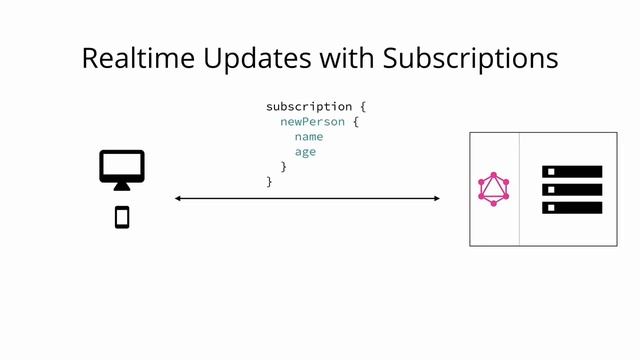 Realtime Updates with Subscriptions

subscription {
  newPerson {
    name
    age
  }
}